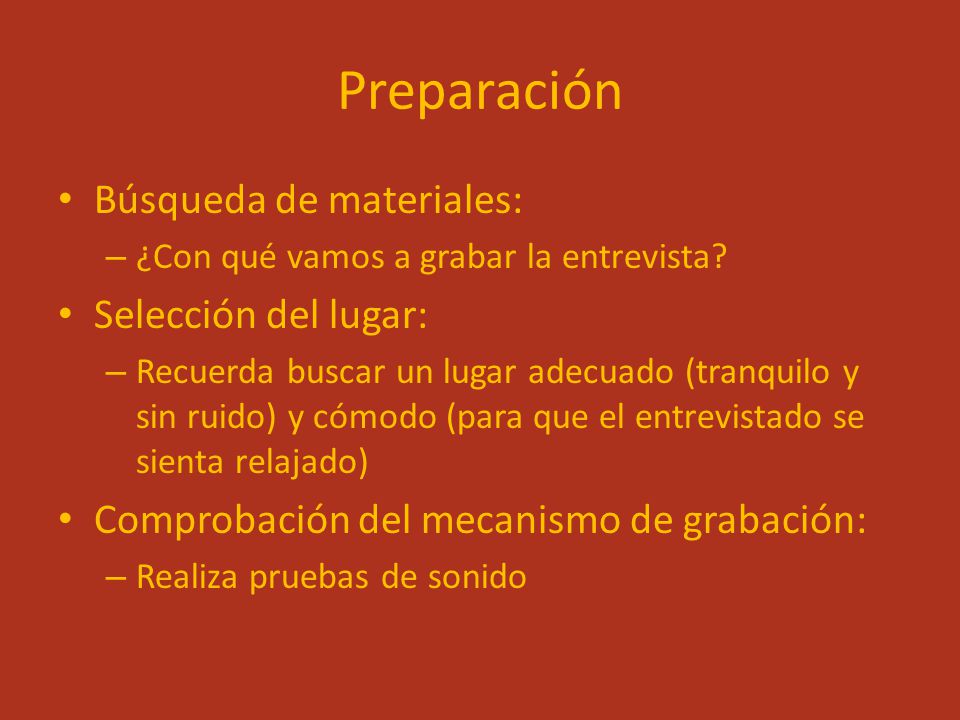 Preparación

• Búsqueda de materiales:
  – ¿Con qué vamos a grabar la entrevista?
• Selección del lugar:
  – Recuerda buscar un lugar adecuado (tranquilo y sin ruido) y cómodo (para que el entrevistado se sienta relajado)
• Comprobación del mecanismo de grabación:
  – Realiza pruebas de sonido